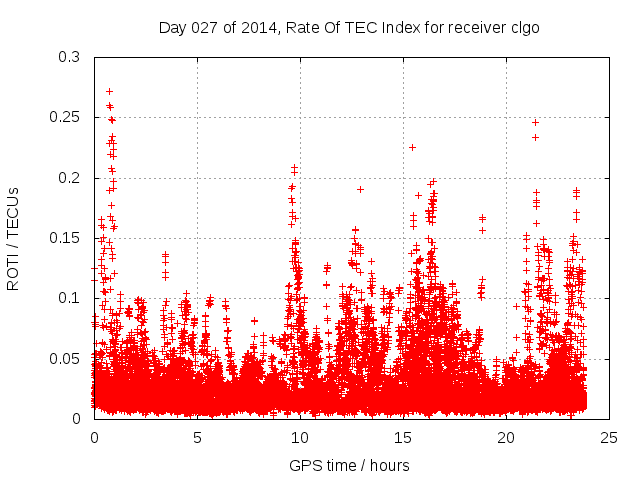 Day 027 of 2014, Rate Of TEC Index for receiver clgo

ROTI / TECUs

0.3
0.25
0.2
0.15
0.1
0.05
0

0
5
10
15
20
25

GPS time / hours